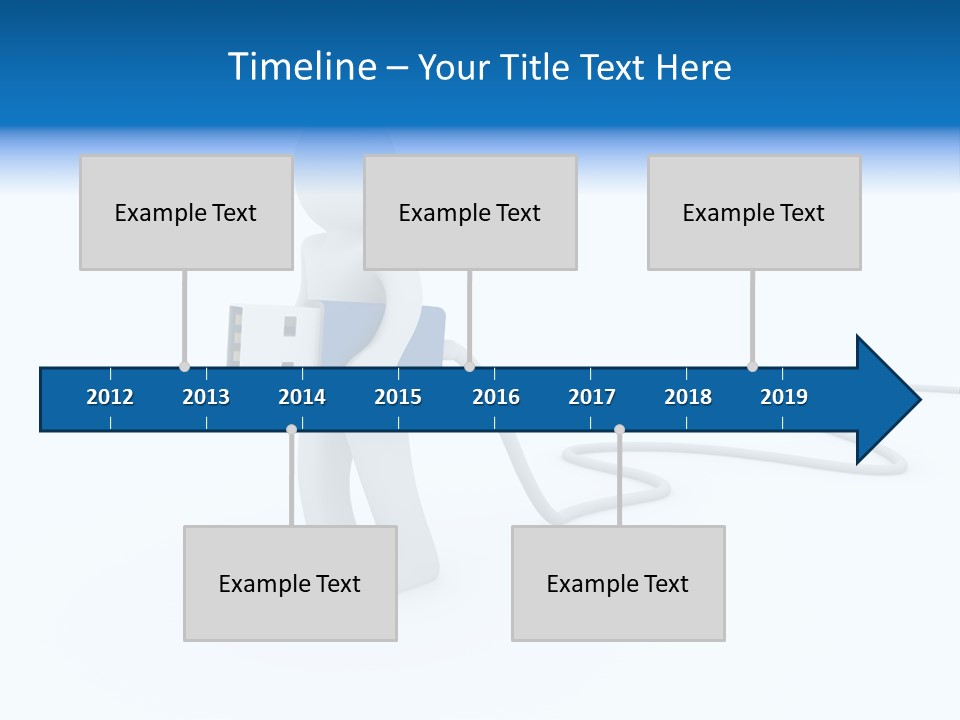 Timeline – Your Title Text Here

Example Text

Example Text

Example Text

2012 2013 2014 2015 2016 2017 2018 2019

Example Text

Example Text